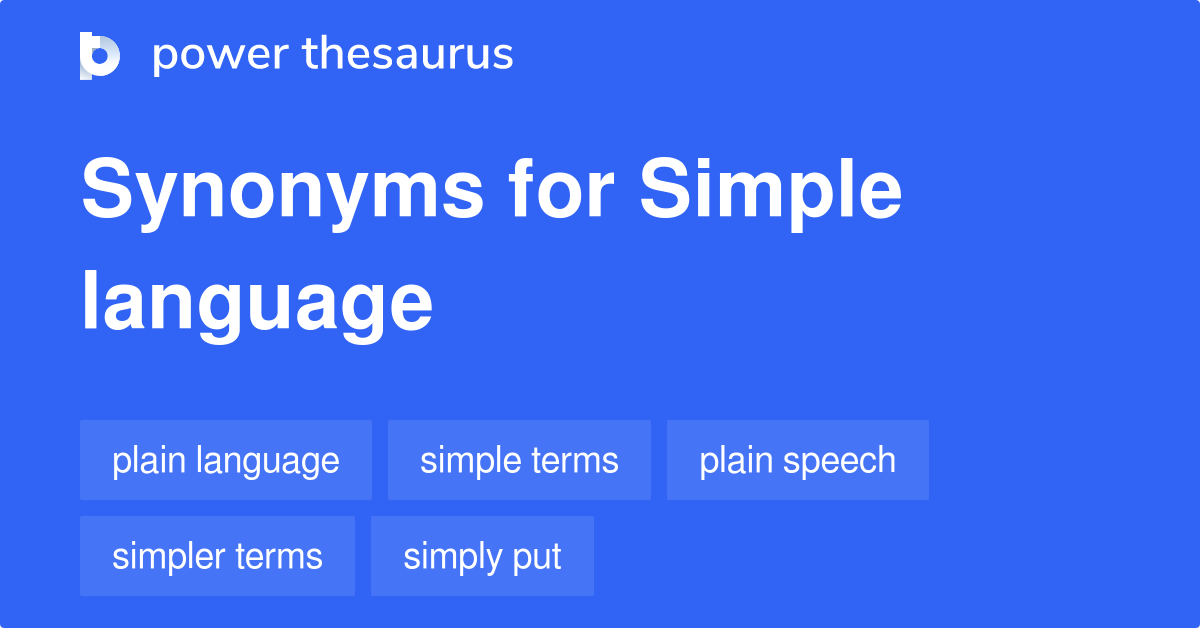 power thesaurus

Synonyms for Simple language

plain language
simple terms
plain speech
simpler terms
simply put